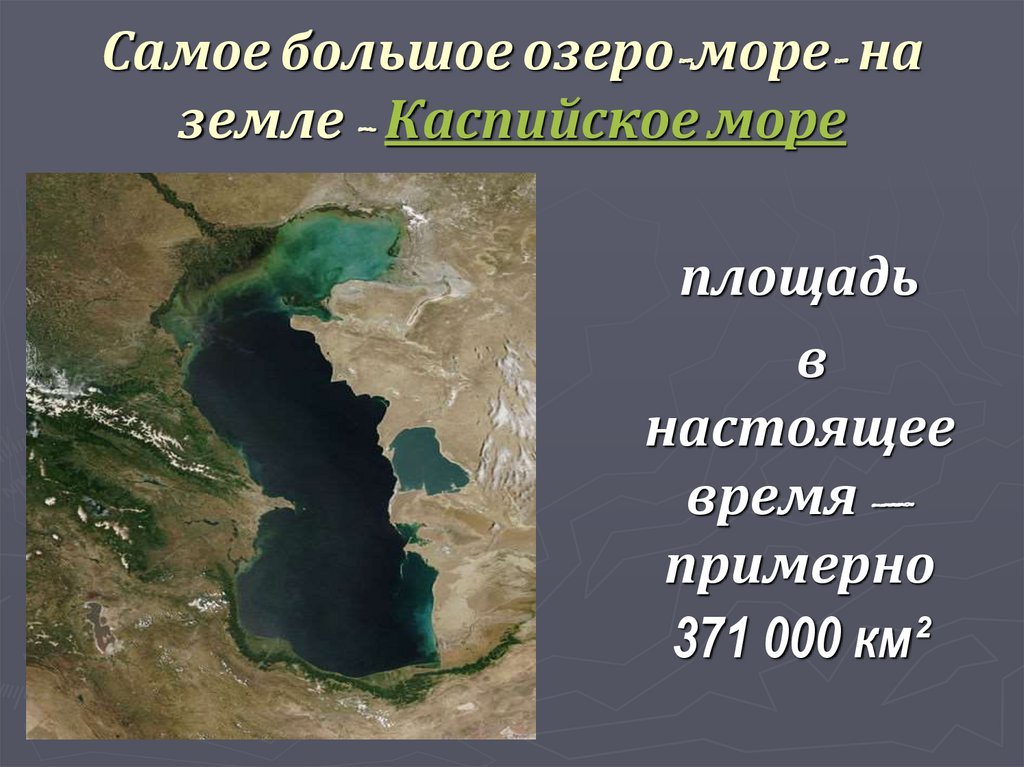 Самое большое озеро-море- на земле – Каспийское море

площадь в настоящее время — примерно 371 000 км²